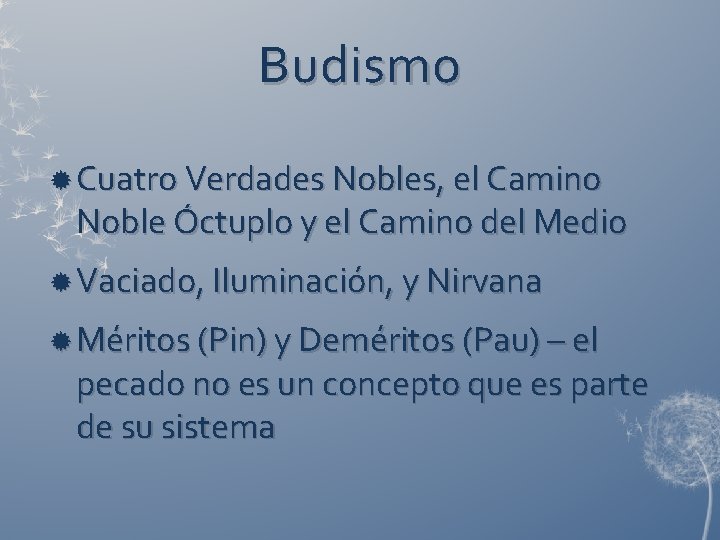 Budismo

Cuatro Verdades Nobles, el Camino Noble Óctuplo y el Camino del Medio

Vaciado, Iluminación, y Nirvana

Méritos (Pin) y Deméritos (Pau) – el pecado no es un concepto que es parte de su sistema